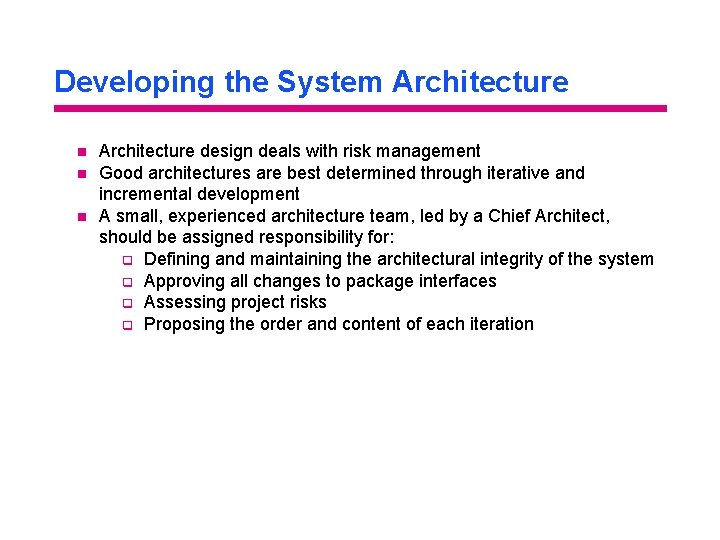 Developing the System Architecture

- Architecture design deals with risk management
- Good architectures are best determined through iterative and incremental development
- A small, experienced architecture team, led by a Chief Architect, should be assigned responsibility for:
  - Defining and maintaining the architectural integrity of the system
  - Approving all changes to package interfaces
  - Assessing project risks
  - Proposing the order and content of each iteration